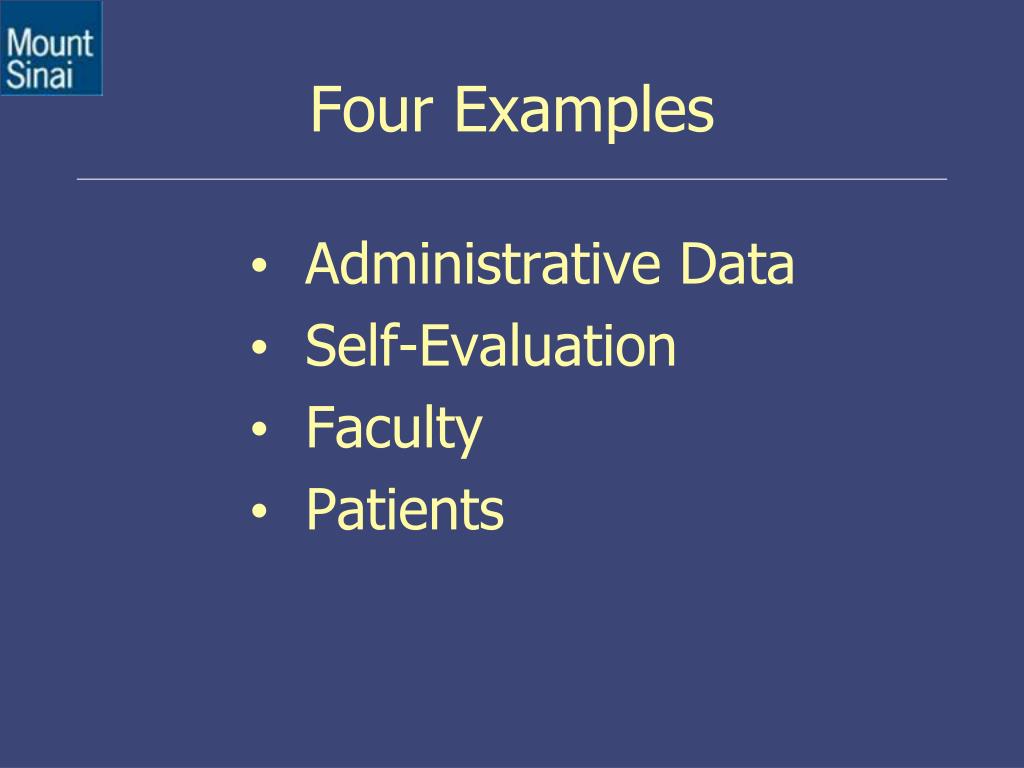 Mount Sinai

Four Examples

• Administrative Data
• Self-Evaluation
• Faculty
• Patients